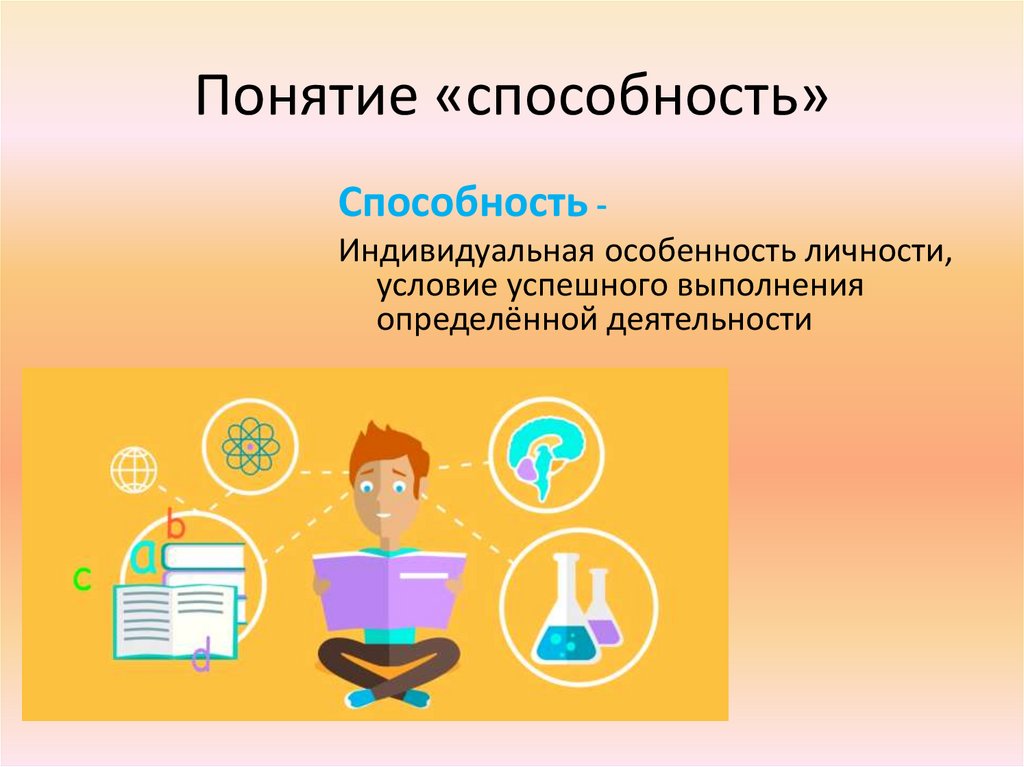 Понятие «способность»

Способность -

Индивидуальная особенность личности, условие успешного выполнения определённой деятельности

b
a
c
d